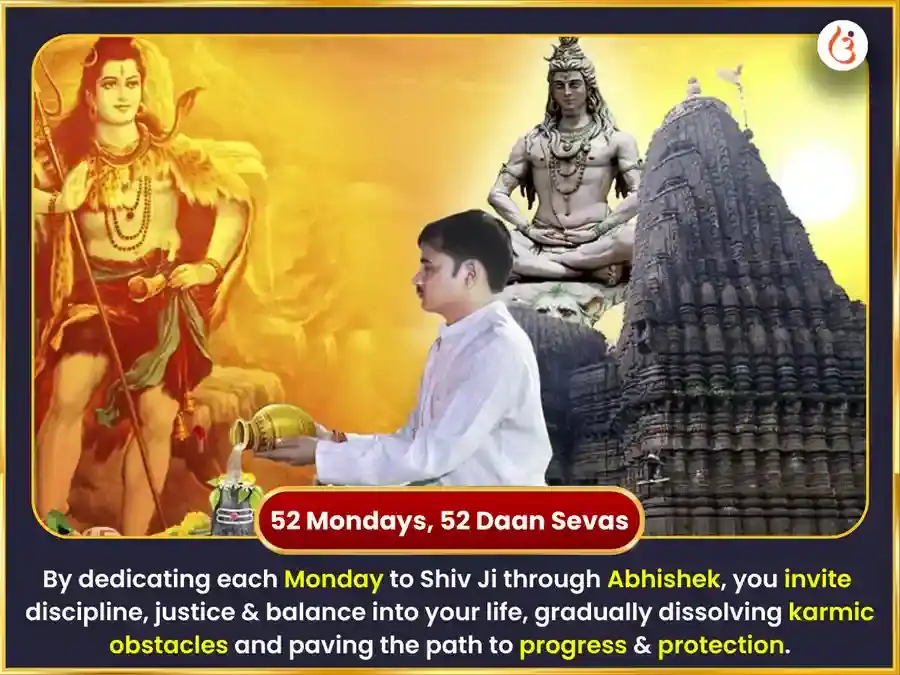 52 Mondays, 52 Daan Sevas

By dedicating each Monday to Shiv Ji through Abhishek, you invite discipline, justice & balance into your life, gradually dissolving karmic obstacles and paving the path to progress & protection.